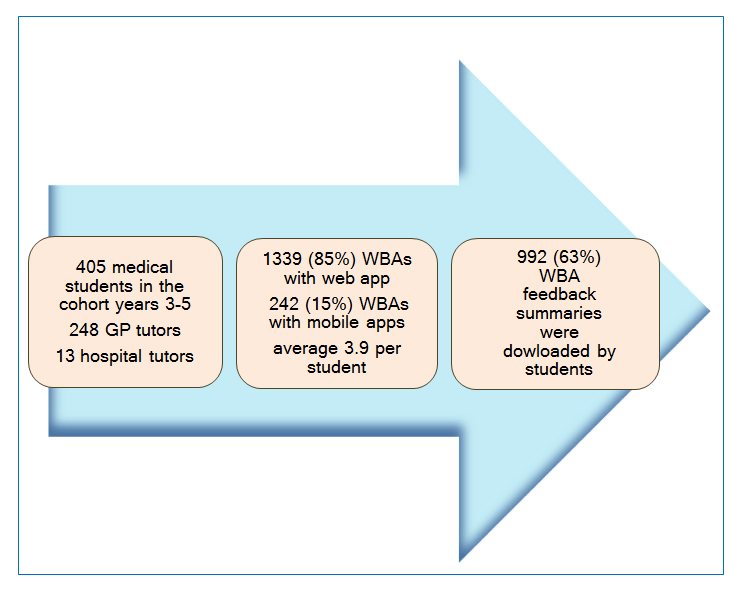 405 medical students in the cohort years 3-5

248 GP tutors

13 hospital tutors

1339 (85%) WBAs with web app

242 (15%) WBAs with mobile apps

average 3.9 per student

992 (63%) WBA feedback summaries were dowloaded by students